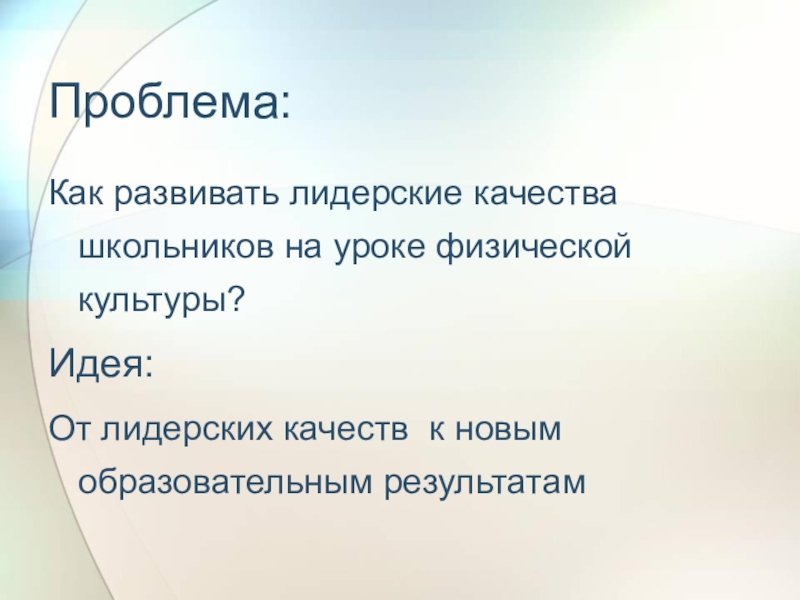 Проблема:

Как развивать лидерские качества школьников на уроке физической культуры?

Идея:

От лидерских качеств к новым образовательным результатам